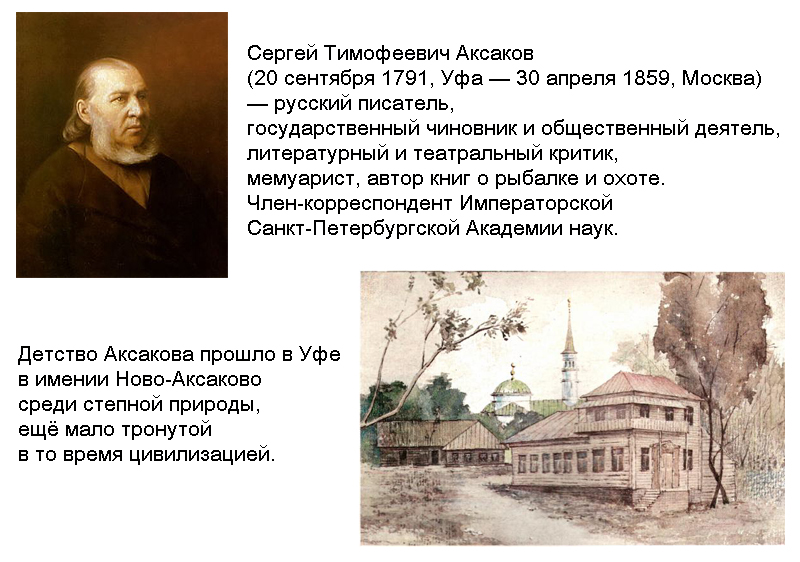 Сергей Тимофеевич Аксаков
(20 сентября 1791, Уфа — 30 апреля 1859, Москва)
— русский писатель,
государственный чиновник и общественный деятель,
литературный и театральный критик,
мемуарист, автор книг о рыбалке и охоте.
Член-корреспондент Императорской
Санкт-Петербургской Академии наук.

Детство Аксакова прошло в Уфе
в имении Ново-Аксаково
среди степной природы,
ещё мало тронутой
в то время цивилизацией.